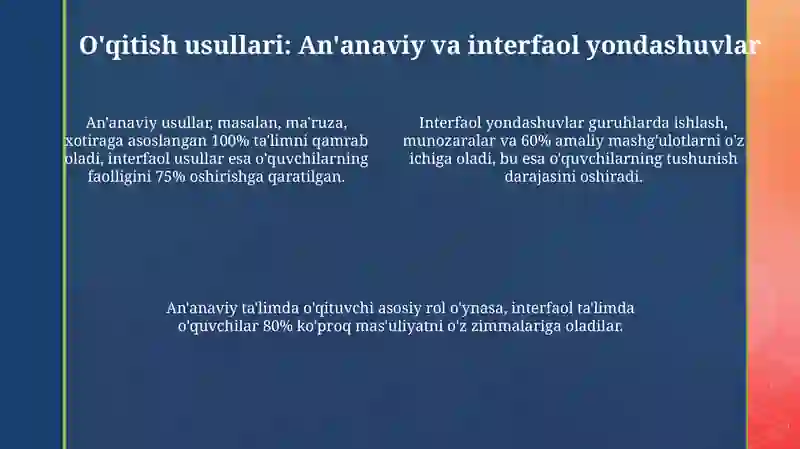 O'qitish usullari: An'anaviy va interfaol yondashuvlar

An'anaviy usullar, masalan, ma'ruza, xotiraga asoslangan 100% ta'limni qamrab oladi, interfaol usullar esa o'quvchilarning faolligini 75% oshirishga qaratilgan.

Interfaol yondashuvlar guruhlarda ishlash, munozaralar va 60% amaliy mashg'ulotlarni o'z ichiga oladi, bu esa o'quvchilarning tushunish darajasini oshiradi.

An'anaviy ta'limda o'qituvchi asosiy rol o'ynasa, interfaol ta'limda o'quvchilar 80% ko'proq mas'uliyatni o'z zimmalariga oladilar.